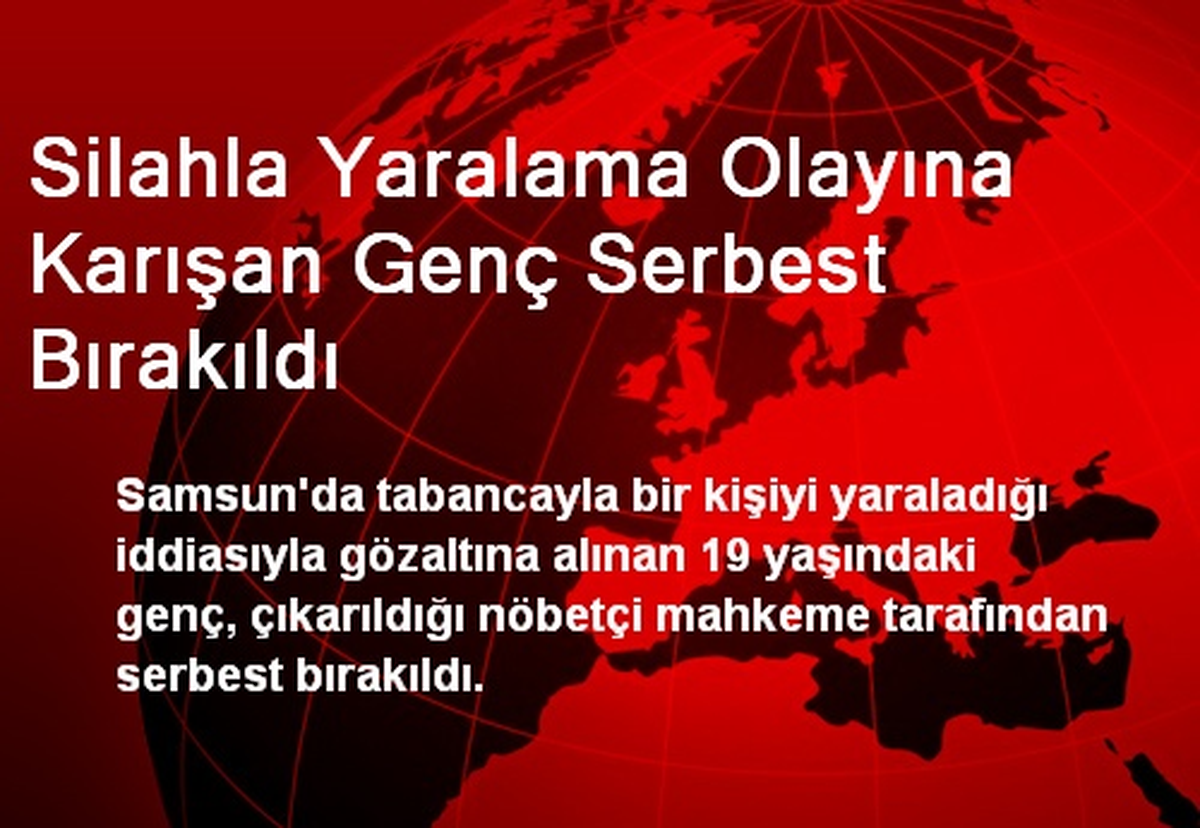 Silahla Yaralama Olayına Karışan Genç Serbest Bırakıldı

Samsun'da tabancayla bir kişiyi yaraladığı iddiasıyla gözaltına alınan 19 yaşındaki genç, çıkarıldığı nöbetçi mahkeme tarafından serbest bırakıldı.